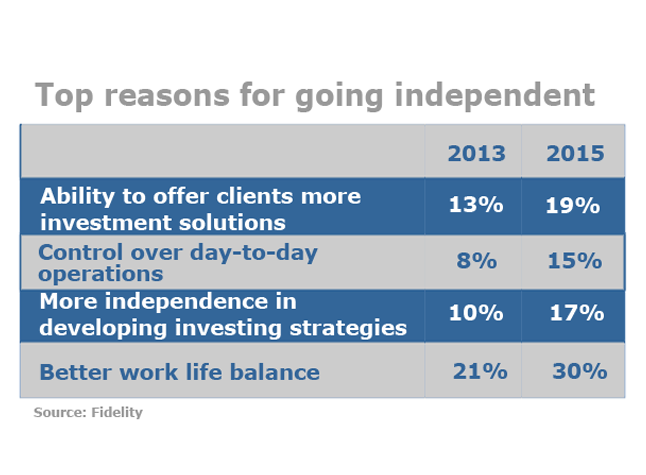 Top reasons for going independent

| | 2013 | 2015 |
|---|---|---|
| Ability to offer clients more investment solutions | 13% | 19% |
| Control over day-to-day operations | 8% | 15% |
| More independence in developing investing strategies | 10% | 17% |
| Better work life balance | 21% | 30% |

Source: Fidelity